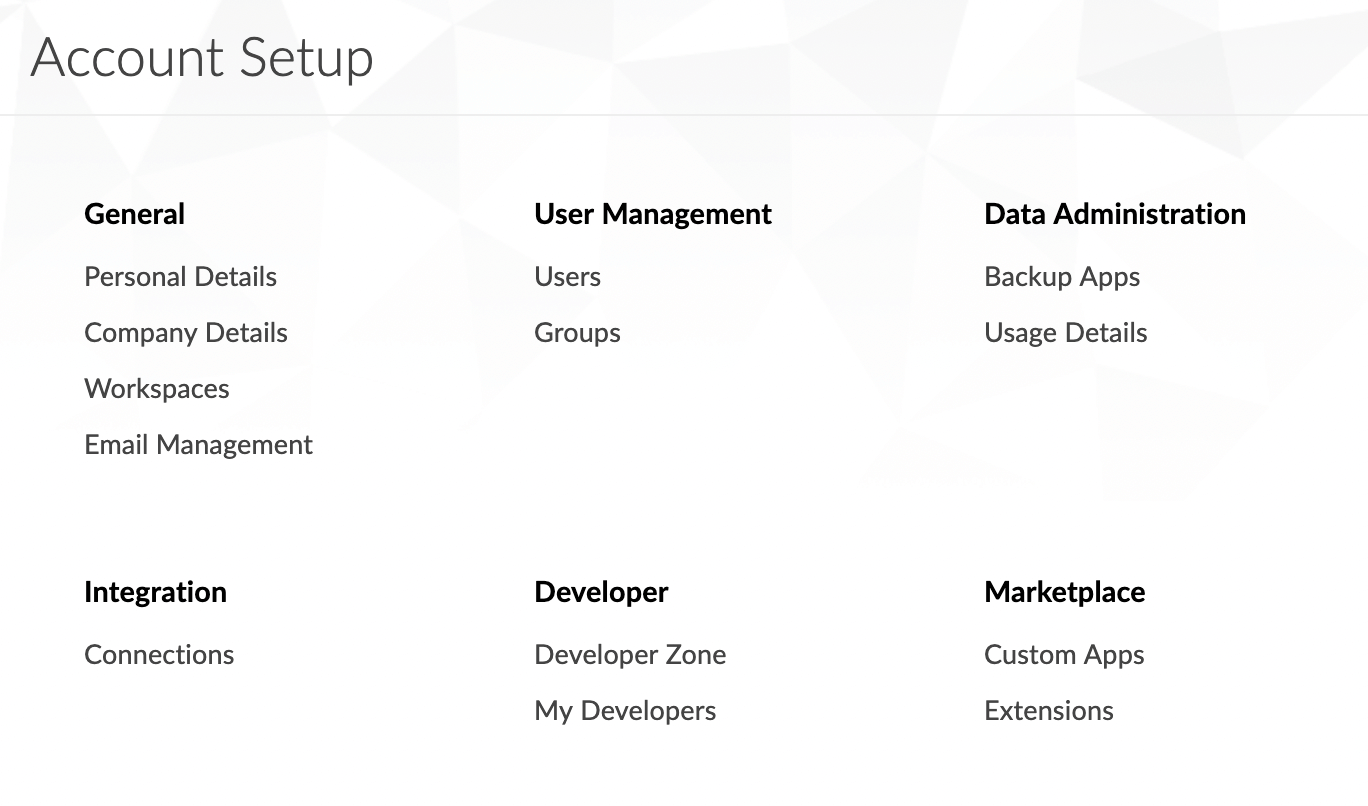 Account Setup

General

Personal Details

Company Details

Workspaces

Email Management

User Management

Users

Groups

Data Administration

Backup Apps

Usage Details

Integration

Connections

Developer

Developer Zone

My Developers

Marketplace

Custom Apps

Extensions